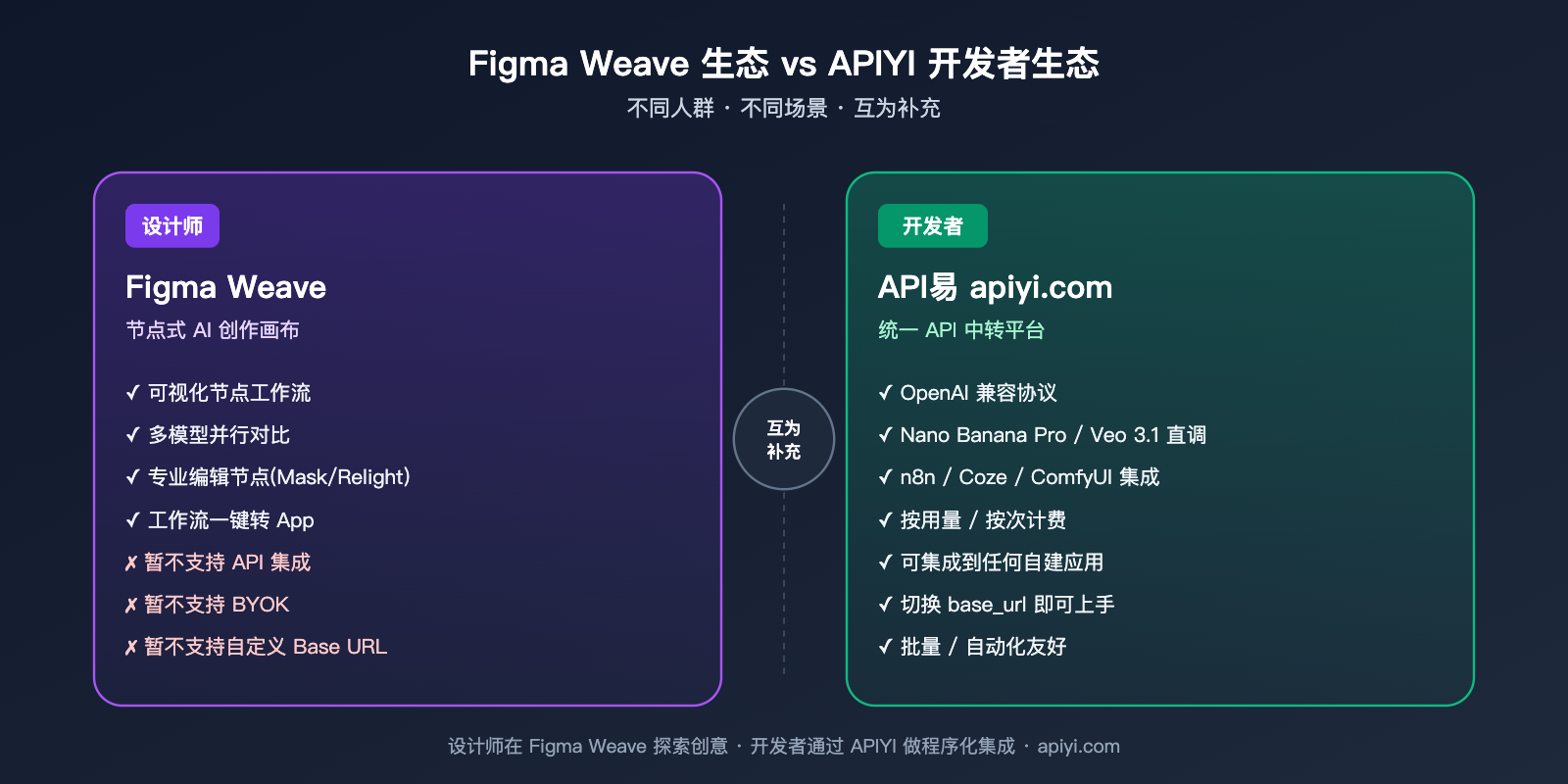 Figma Weave 生态 vs APIYI 开发者生态

不同人群 · 不同场景 · 互为补充

设计师

Figma Weave

节点式 AI 创作画布

✓ 可视化节点工作流
✓ 多模型并行对比
✓ 专业编辑节点(Mask/Relight)
✓ 工作流一键转 App
✗ 暂不支持 API 集成
✗ 暂不支持 BYOK
✗ 暂不支持自定义 Base URL

互为补充

开发者

API易 apiyi.com

统一 API 中转平台

✓ OpenAI 兼容协议
✓ Nano Banana Pro / Veo 3.1 直调
✓ n8n / Coze / ComfyUI 集成
✓ 按用量 / 按次计费
✓ 可集成到任何自建应用
✓ 切换 base_url 即可上手
✓ 批量 / 自动化友好

设计师在 Figma Weave 探索创意 · 开发者通过 APIYI 做程序化集成 · apiyi.com